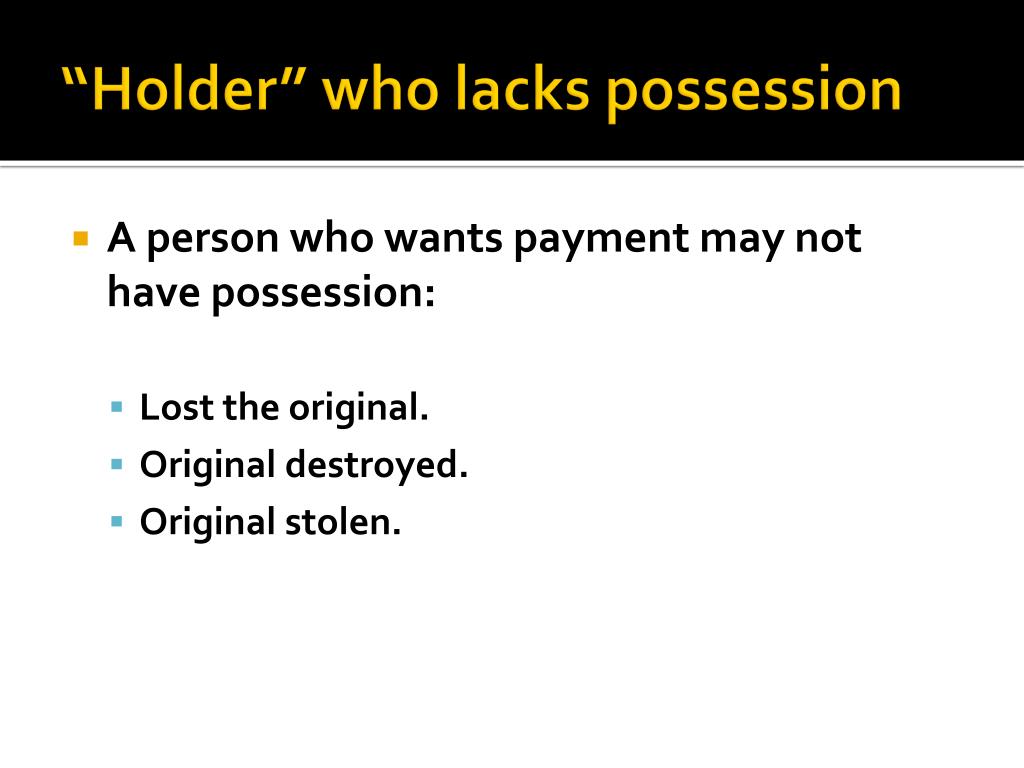 “Holder” who lacks possession

A person who wants payment may not have possession:

Lost the original.

Original destroyed.

Original stolen.